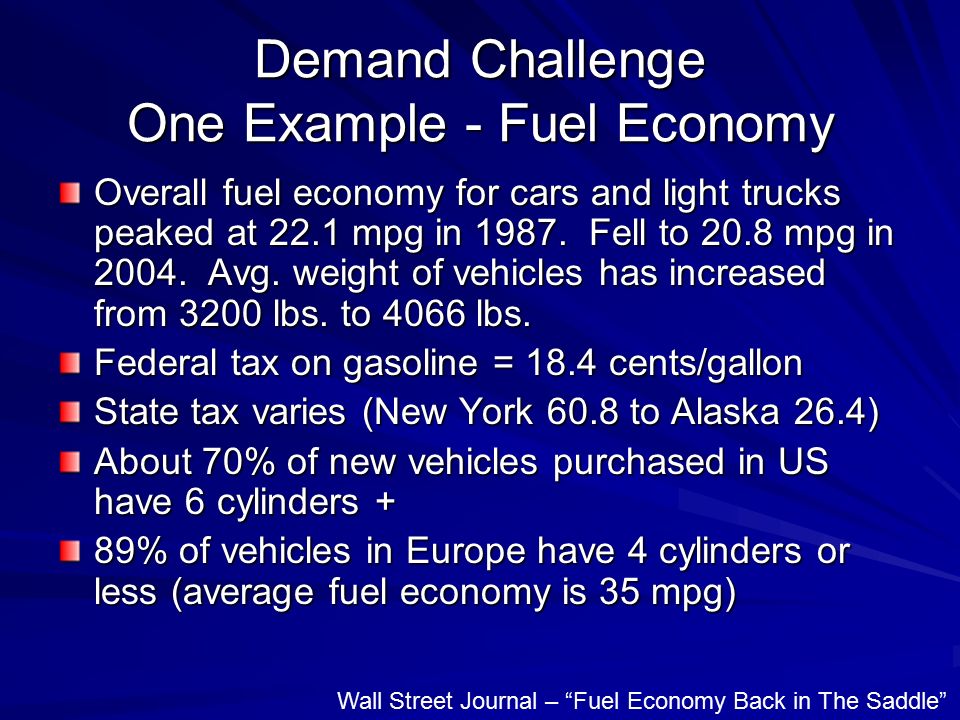 Demand Challenge
One Example - Fuel Economy

Overall fuel economy for cars and light trucks peaked at 22.1 mpg in 1987. Fell to 20.8 mpg in 2004. Avg. weight of vehicles has increased from 3200 lbs. to 4066 lbs.

Federal tax on gasoline = 18.4 cents/gallon

State tax varies (New York 60.8 to Alaska 26.4)

About 70% of new vehicles purchased in US have 6 cylinders +

89% of vehicles in Europe have 4 cylinders or less (average fuel economy is 35 mpg)

Wall Street Journal – “Fuel Economy Back in The Saddle”